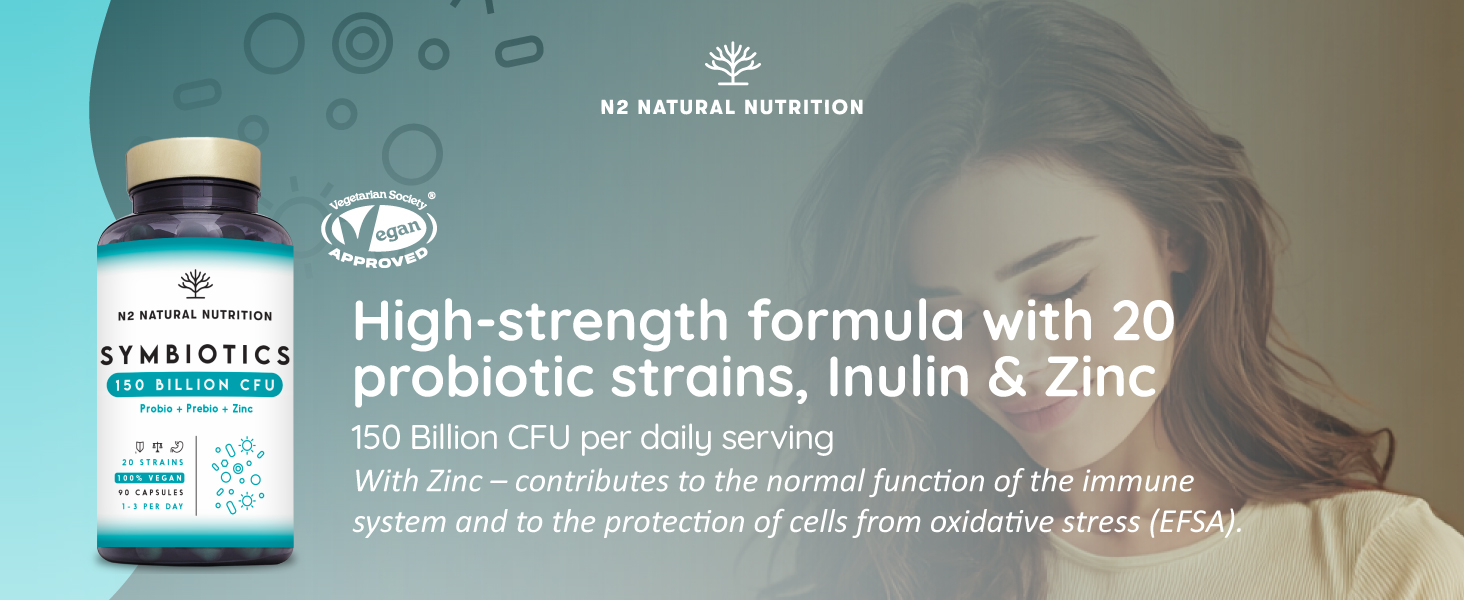 N2 NATURAL NUTRITION

Vegetarian Society ®
Vegan
APPROVED

N2 NATURAL NUTRITION
SYMBIOTICS
150 BILLION CFU
Probio + Prebio + Zinc
20 STRAINS
100% VEGAN
90 CAPSULES
1-3 PER DAY

High-strength formula with 20 probiotic strains, Inulin & Zinc

150 Billion CFU per daily serving

With Zinc – contributes to the normal function of the immune system and to the protection of cells from oxidative stress (EFSA).